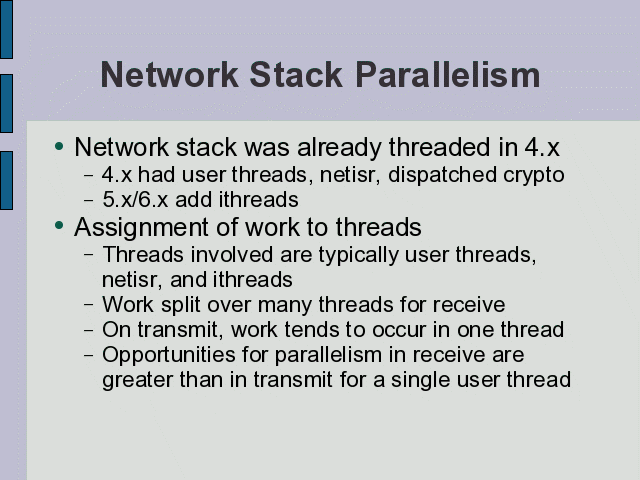 Network Stack Parallelism

• Network stack was already threaded in 4.x
  – 4.x had user threads, netisr, dispatched crypto
  – 5.x/6.x add ithreads
• Assignment of work to threads
  – Threads involved are typically user threads, netisr, and ithreads
  – Work split over many threads for receive
  – On transmit, work tends to occur in one thread
  – Opportunities for parallelism in receive are greater than in transmit for a single user thread